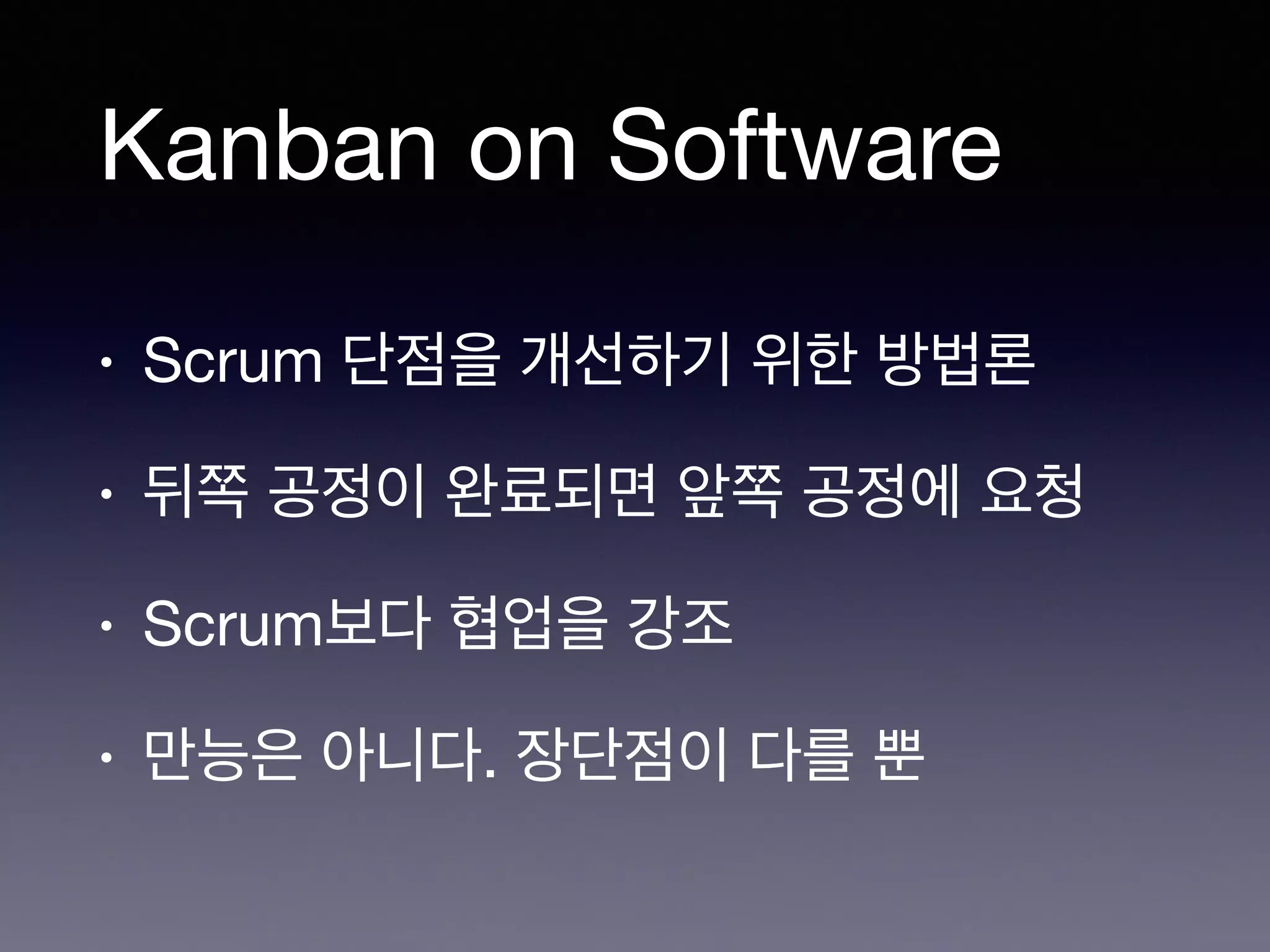 Kanban on Software

• Scrum 단점을 개선하기 위한 방법론

• 뒤쪽 공정이 완료되면 앞쪽 공정에 요청

• Scrum보다 협업을 강조

• 만능은 아니다. 장단점이 다를 뿐